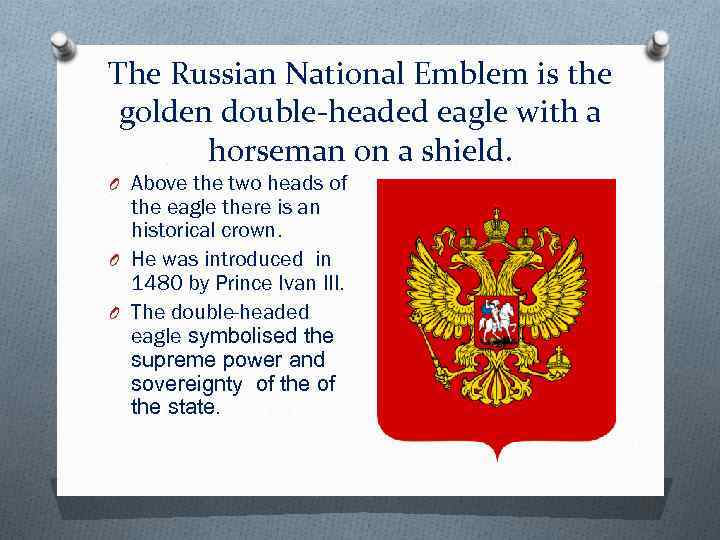 The Russian National Emblem is the golden double-headed eagle with a horseman on a shield.

O Above the two heads of the eagle there is an historical crown.

O He was introduced in 1480 by Prince Ivan III.

O The double-headed eagle symbolised the supreme power and sovereignty of the of the state.